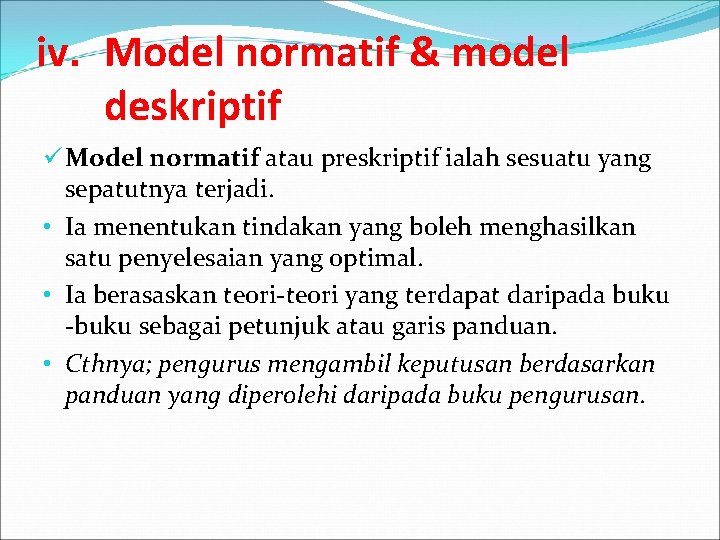 iv. Model normatif & model deskriptif

✓ Model normatif atau preskriptif ialah sesuatu yang sepatutnya terjadi.

• Ia menentukan tindakan yang boleh menghasilkan satu penyelesaian yang optimal.

• Ia berasaskan teori-teori yang terdapat daripada buku -buku sebagai petunjuk atau garis panduan.

• Cthnya; pengurus mengambil keputusan berdasarkan panduan yang diperolehi daripada buku pengurusan.